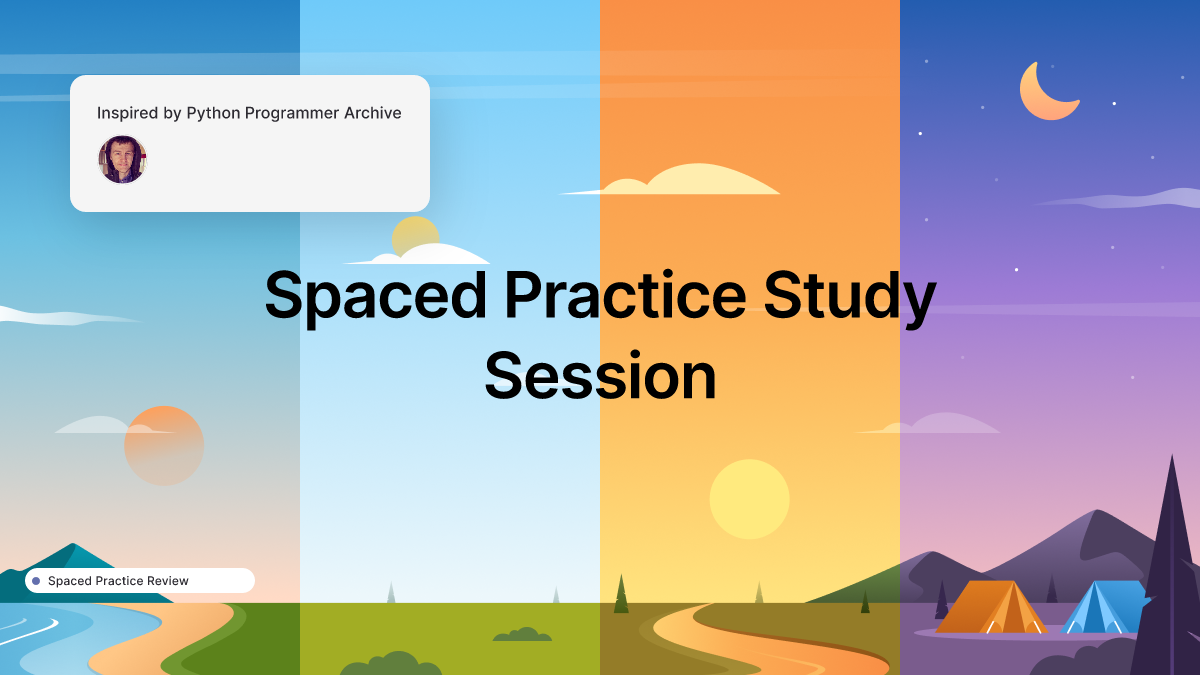 Inspired by Python Programmer Archive

Spaced Practice Study Session

Spaced Practice Review